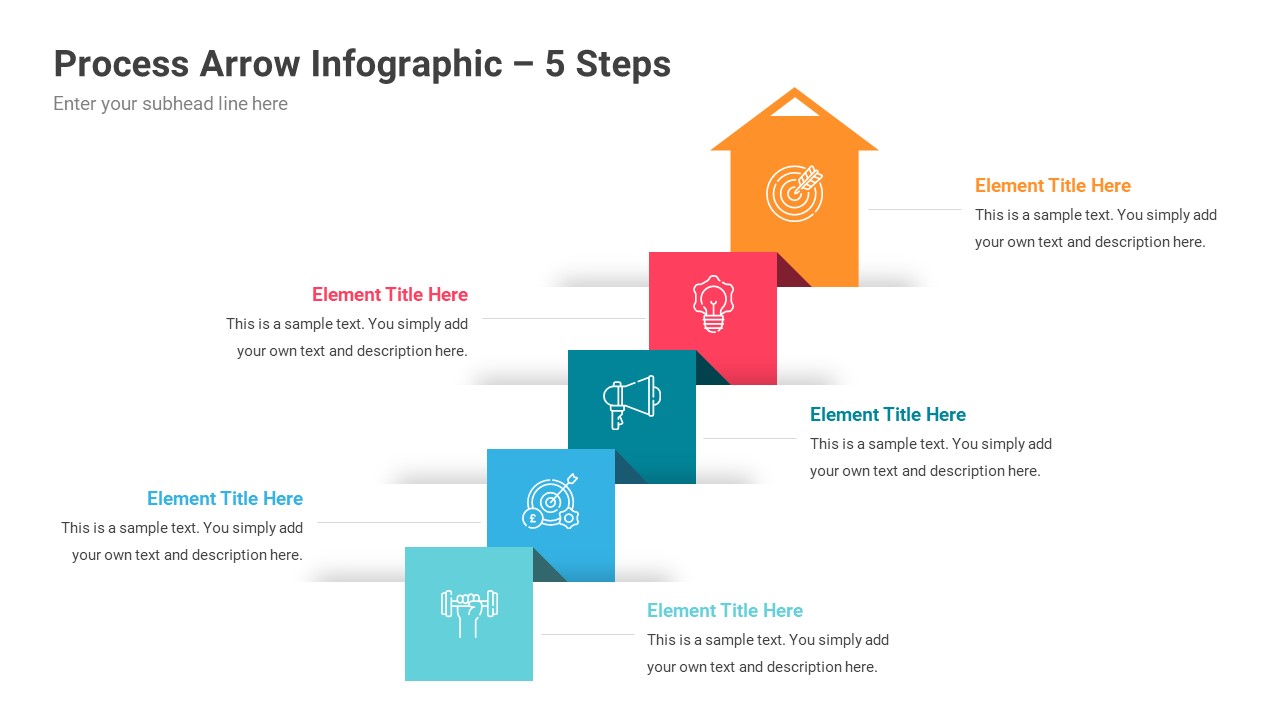 Process Arrow Infographic – 5 Steps
Enter your subhead line here

Element Title Here
This is a sample text. You simply add your own text and description here.

Element Title Here
This is a sample text. You simply add your own text and description here.

Element Title Here
This is a sample text. You simply add your own text and description here.

Element Title Here
This is a sample text. You simply add your own text and description here.

Element Title Here
This is a sample text. You simply add your own text and description here.